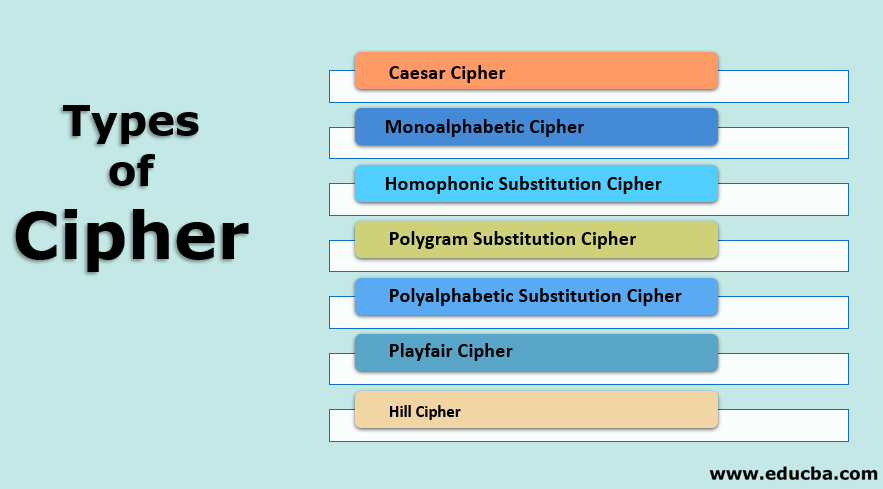 Types of Cipher

Caesar Cipher

Monoalphabetic Cipher

Homophonic Substitution Cipher

Polygram Substitution Cipher

Polyalphabetic Substitution Cipher

Playfair Cipher

Hill Cipher

www.educba.com